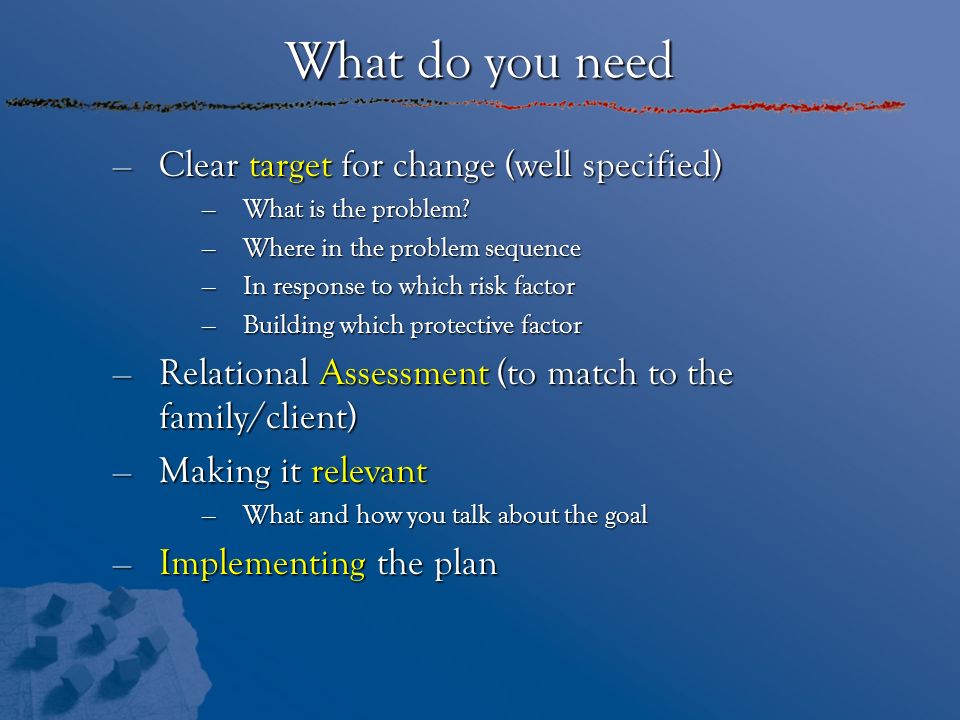 What do you need

– Clear target for change (well specified)
  – What is the problem?
  – Where in the problem sequence
  – In response to which risk factor
  – Building which protective factor
– Relational Assessment (to match to the family/client)
– Making it relevant
  – What and how you talk about the goal
– Implementing the plan